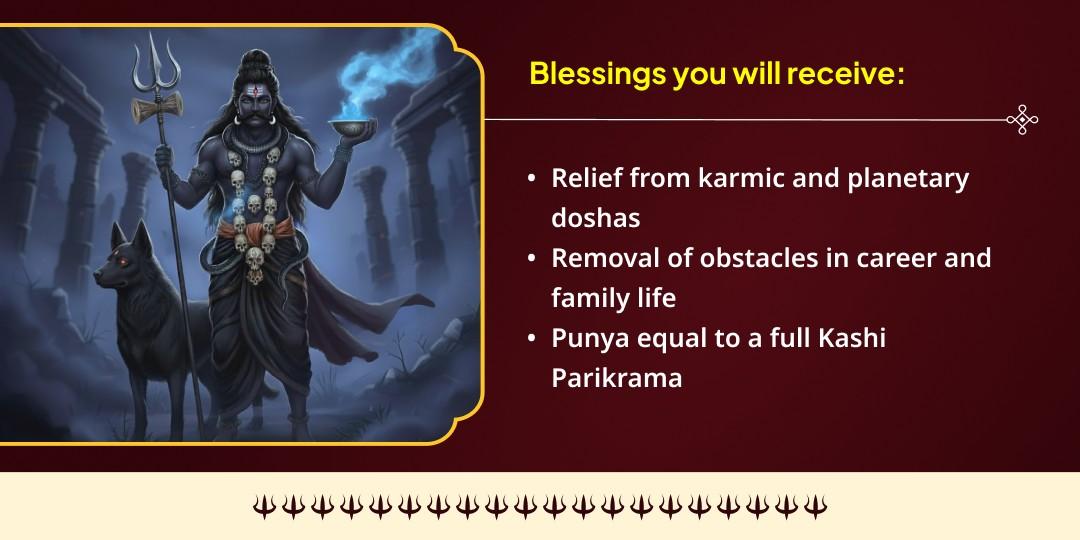 Blessings you will receive:

• Relief from karmic and planetary doshas
• Removal of obstacles in career and family life
• Punya equal to a full Kashi Parikrama